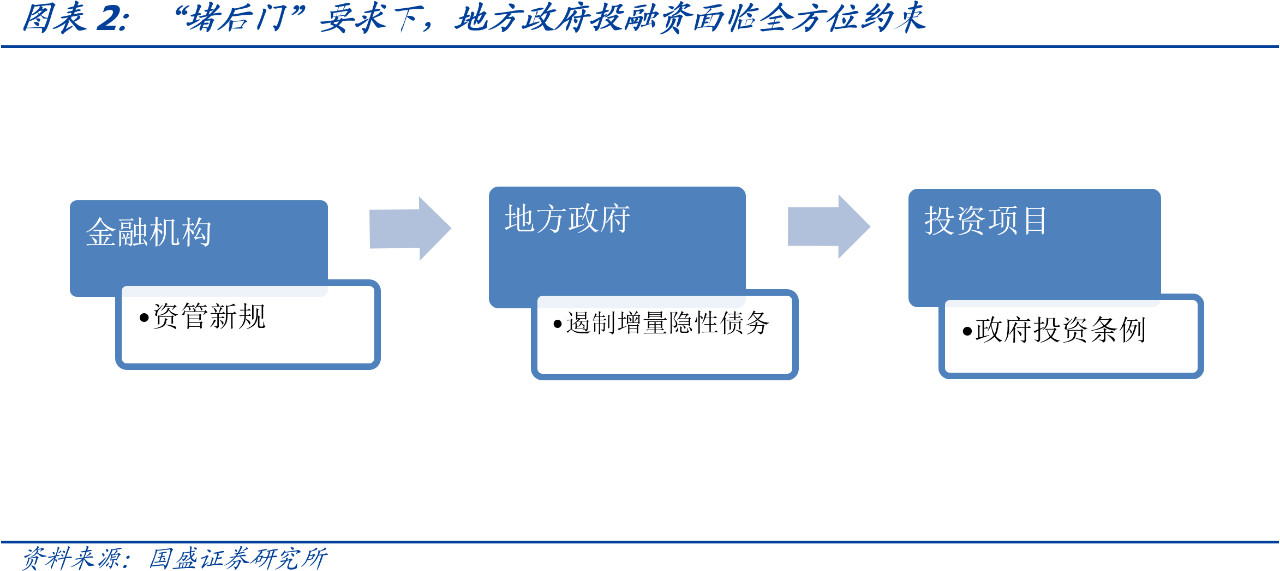 图表 2: “堵后门”要求下，地方政府投融资面临全方位约束

金融机构

•资管新规

地方政府

•遏制增量隐性债务

投资项目

•政府投资条例

资料来源：国盛证券研究所